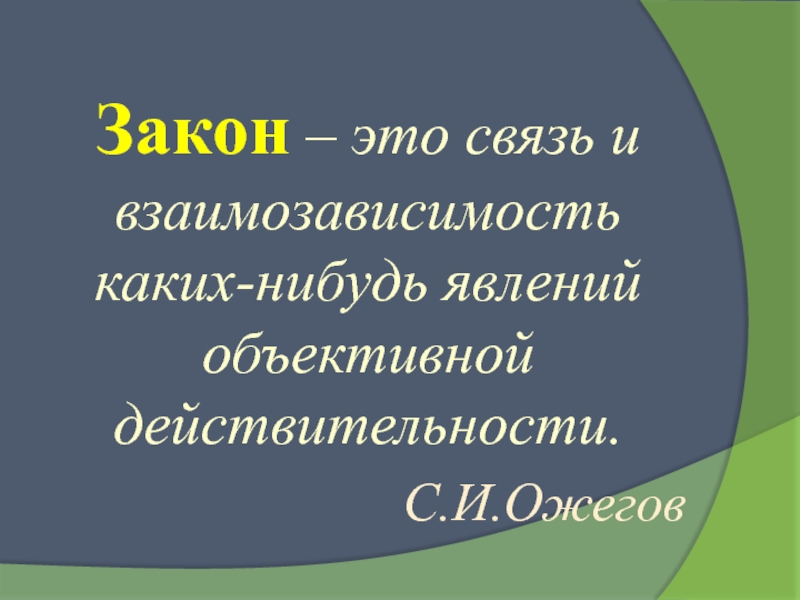 Закон – это связь и взаимозависимость каких-нибудь явлений объективной действительности.

С.И.Ожегов